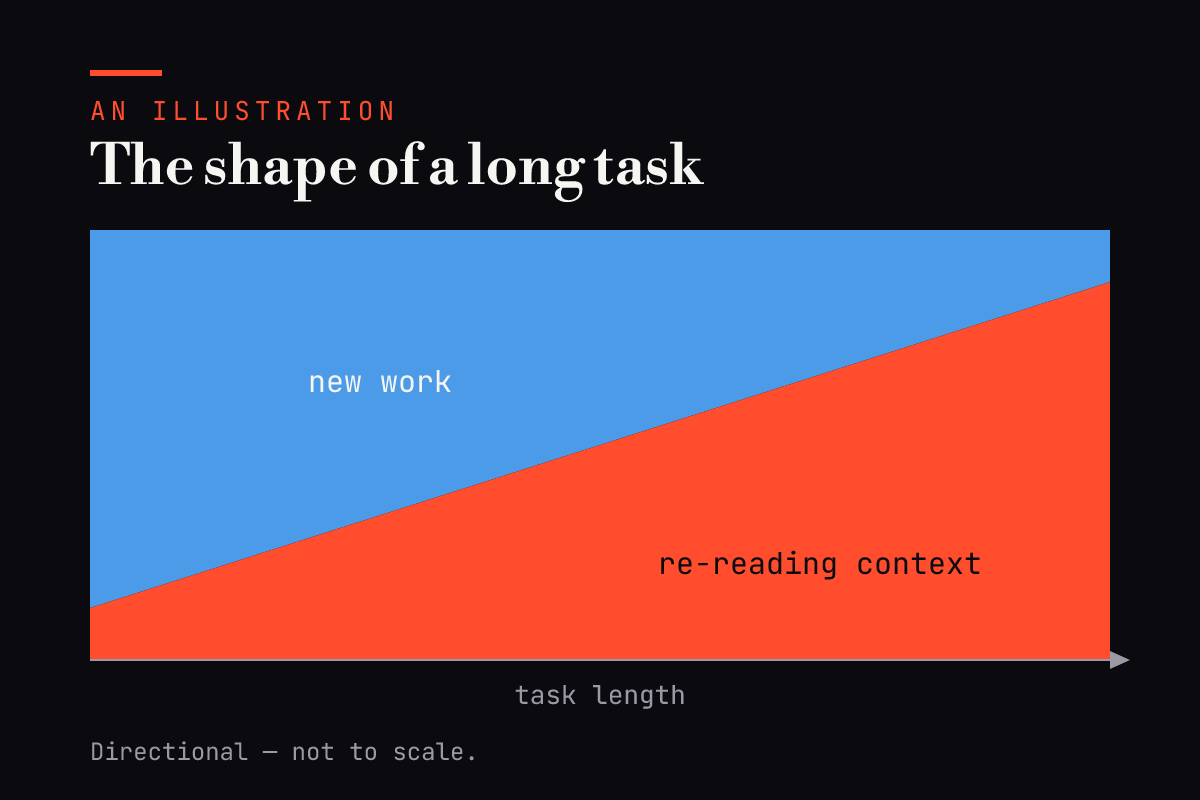 AN ILLUSTRATION

The shape of a long task

new work

re-reading context

task length

Directional — not to scale.